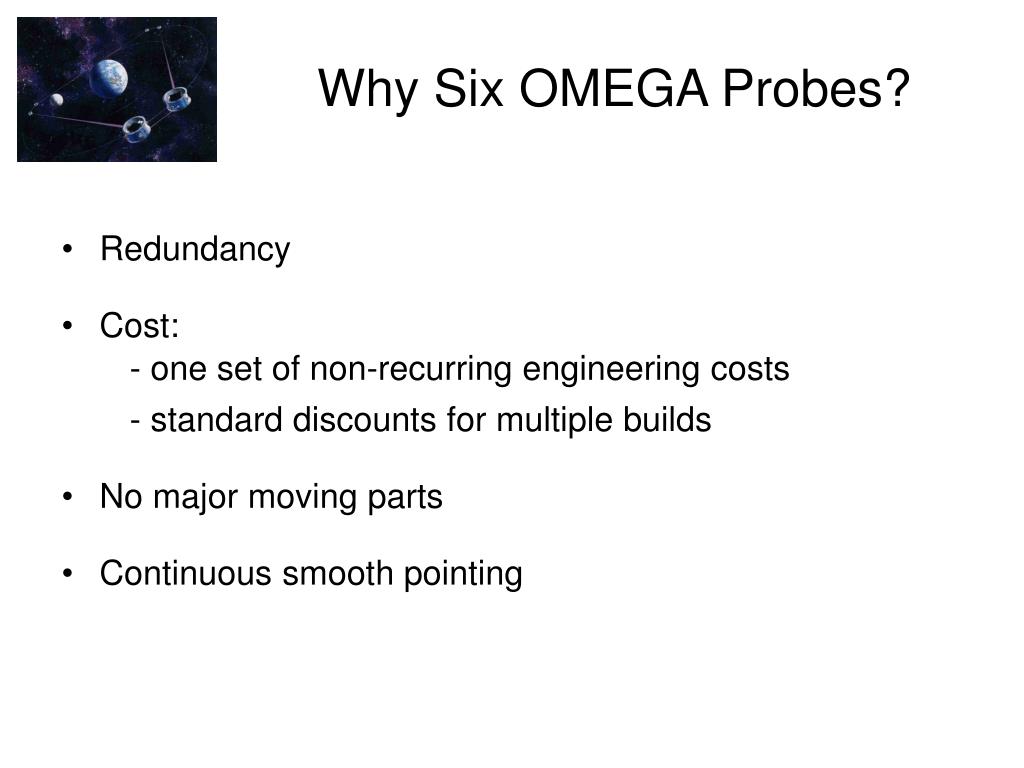 Why Six OMEGA Probes?

• Redundancy

• Cost:
- one set of non-recurring engineering costs
- standard discounts for multiple builds

• No major moving parts

• Continuous smooth pointing